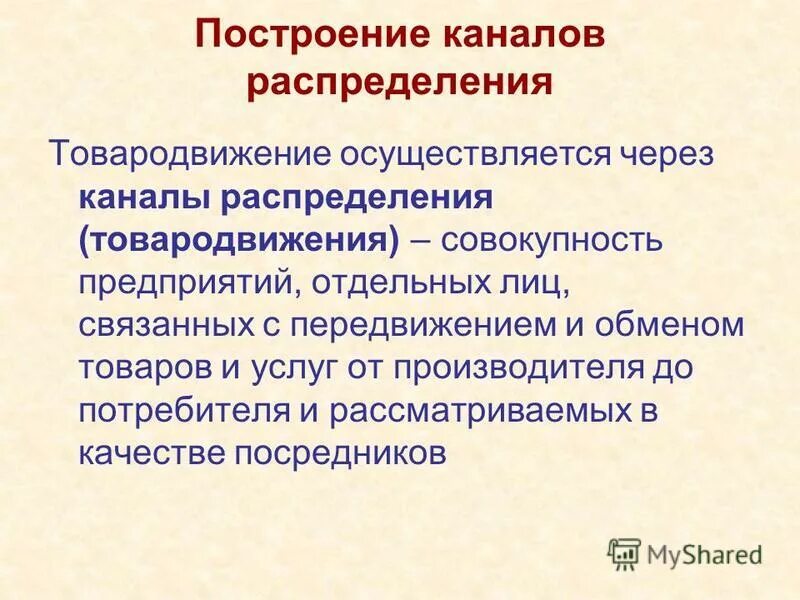 Построение каналов распределения

Товародвижение осуществляется через каналы распределения (товародвижения) – совокупность предприятий, отдельных лиц, связанных с передвижением и обменом товаров и услуг от производителя до потребителя и рассматриваемых в качестве посредников

MyShared